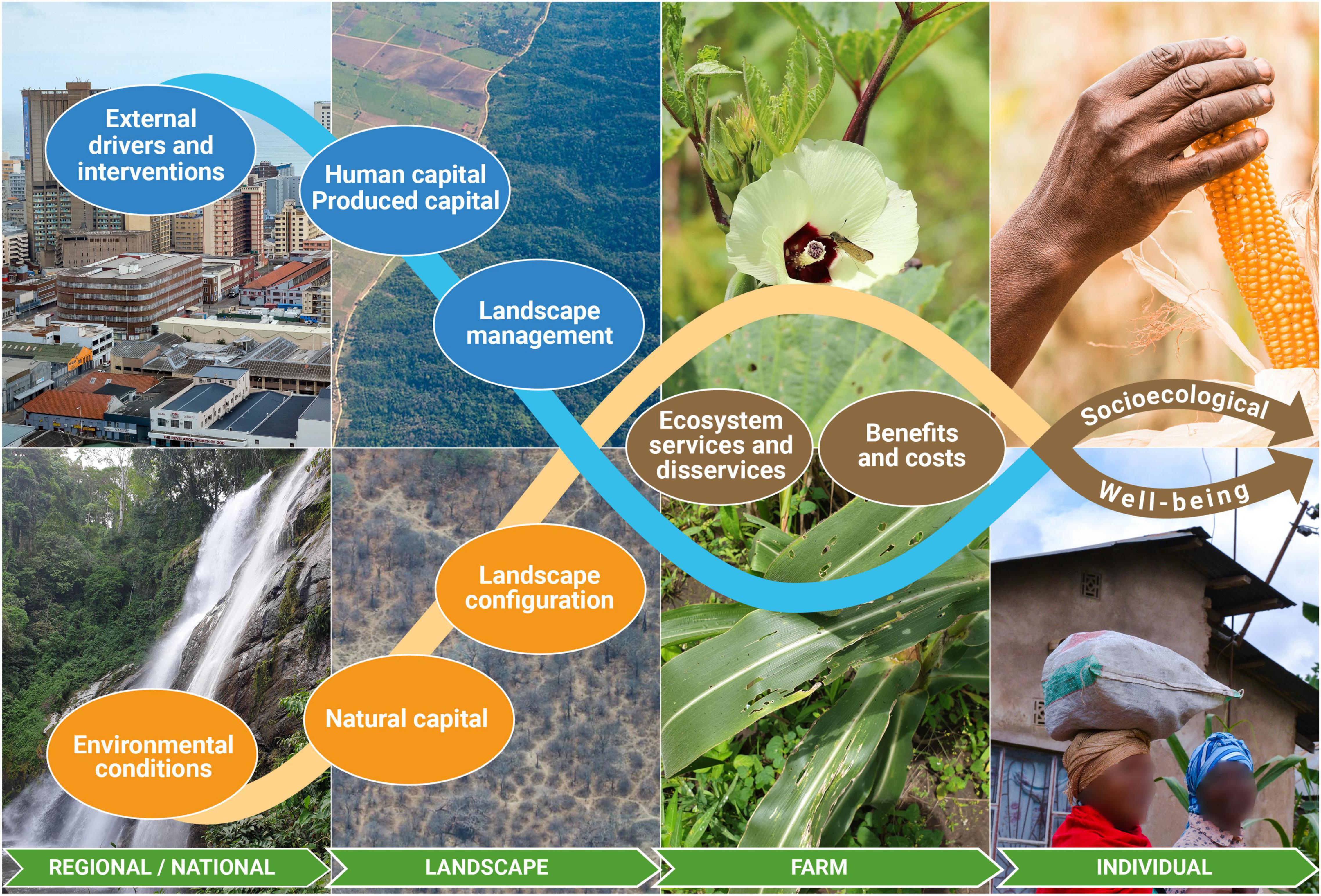 External drivers and interventions

Human capital
Produced capital

Landscape management

Ecosystem services and disservices

Benefits and costs

Socioecological

Well-being

Landscape configuration

Natural capital

Environmental conditions

THE REVELATION CHURCH OF GOD

REGIONAL / NATIONAL

LANDSCAPE

FARM

INDIVIDUAL